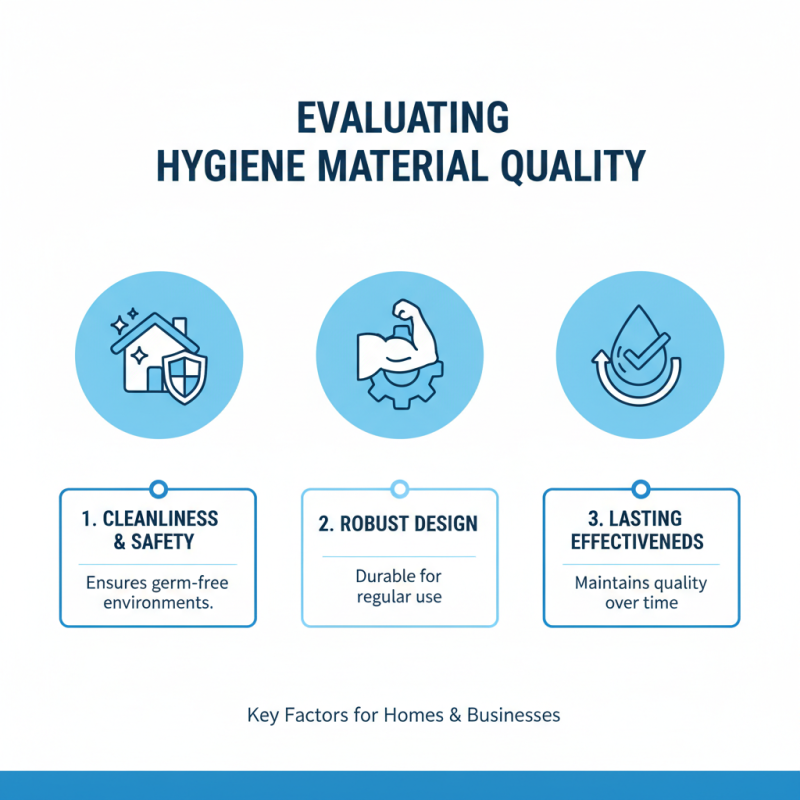 EVALUATING
HYGIENE MATERIAL QUALITY

1. CLEANLINESS & SAFETY

Ensures germ-free environments.

2. ROBUST DESIGN

Durable for regular use

3. LASTING EFFECTIVENEDS

Maintains quality over time

Key Factors for Homes & Businesses